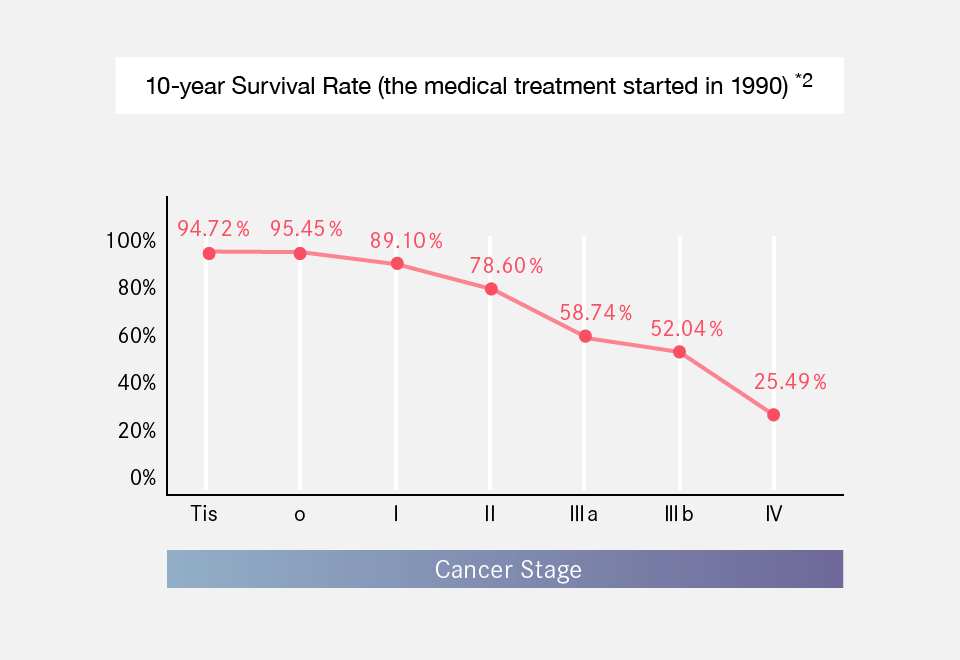 10-year Survival Rate (the medical treatment started in 1990) *2

100%
80%
60%
40%
20%
0%

94.72%
95.45%
89.10%
78.60%
58.74%
52.04%
25.49%

Tis
o
I
II
IIIa
IIIb
IV

Cancer Stage